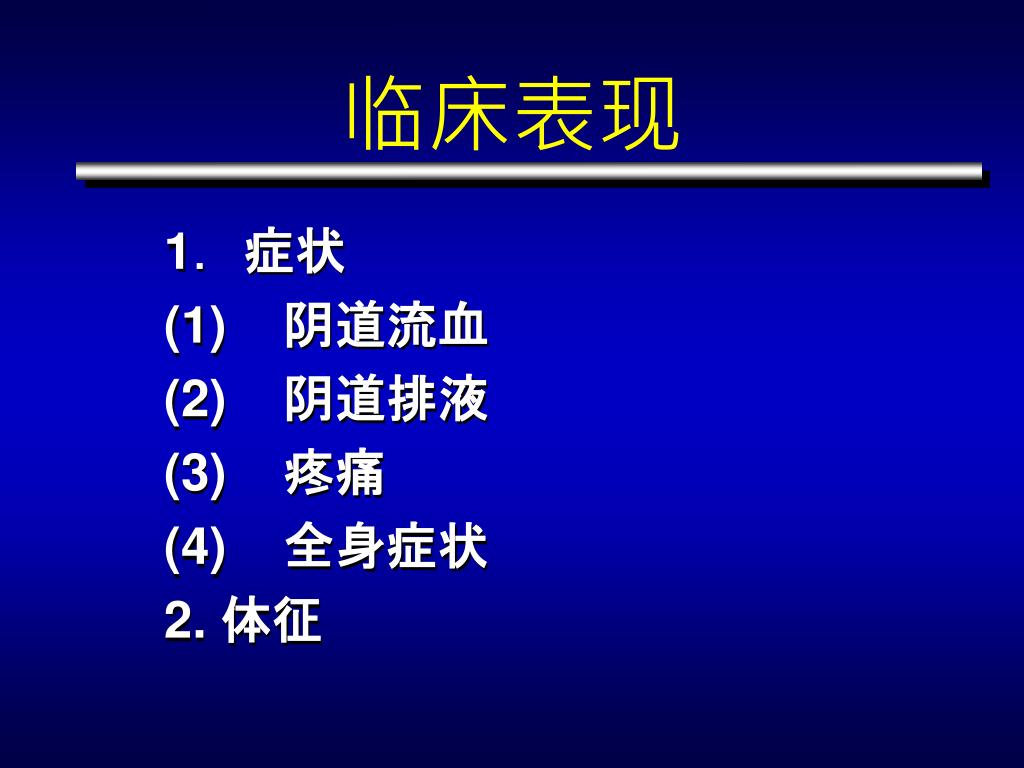 临床表现

1. 症状
(1) 阴道流血
(2) 阴道排液
(3) 疼痛
(4) 全身症状
2. 体征